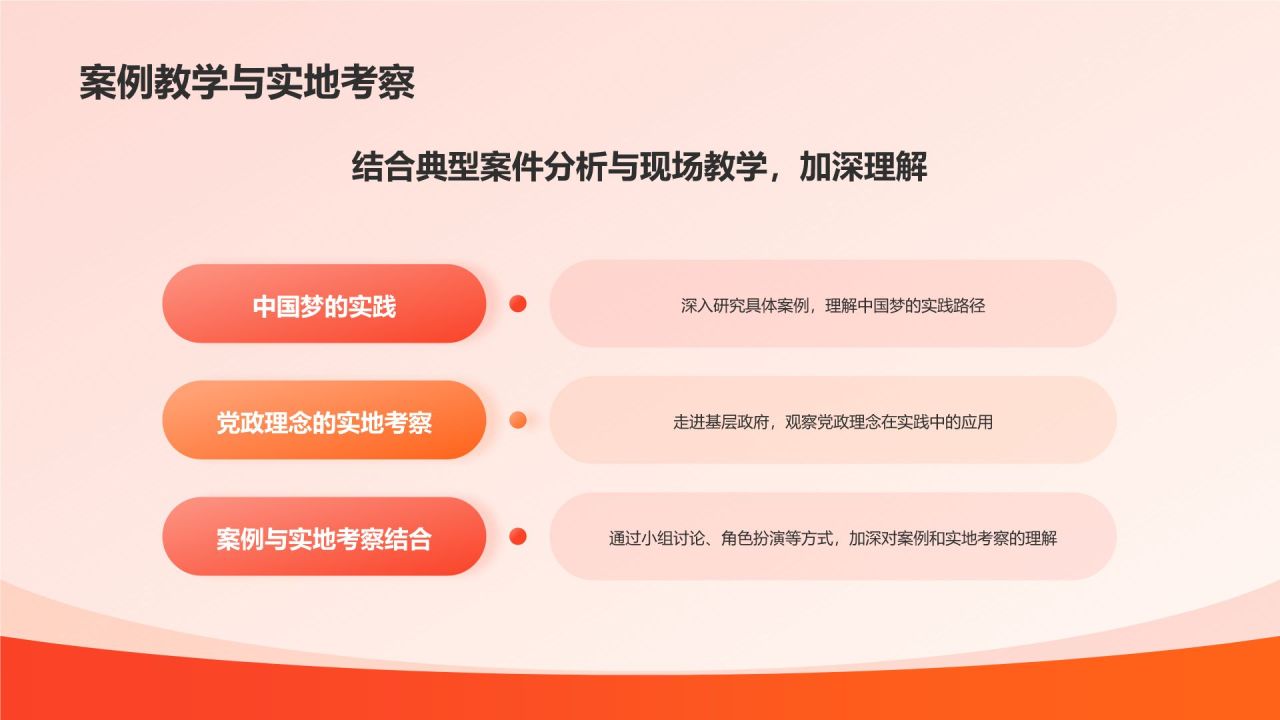 案例教学与实地考察

结合典型案件分析与现场教学，加深理解

中国梦的实践

深入研究具体案例，理解中国梦的实践路径

党政理念的实地考察

走进基层政府，观察党政理念在实践中的应用

案例与实地考察结合

通过小组讨论、角色扮演等方式，加深对案例和实地考察的理解